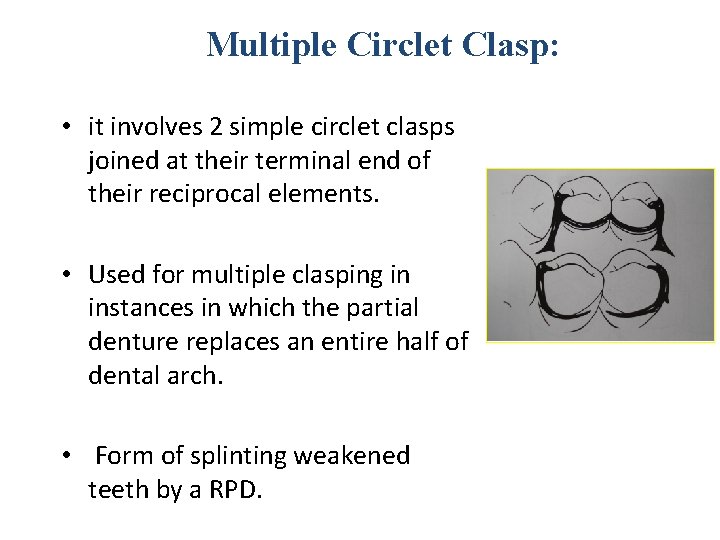 Multiple Circlet Clasp:

• it involves 2 simple circlet clasps joined at their terminal end of their reciprocal elements.

• Used for multiple clasping in instances in which the partial denture replaces an entire half of dental arch.

• Form of splinting weakened teeth by a RPD.